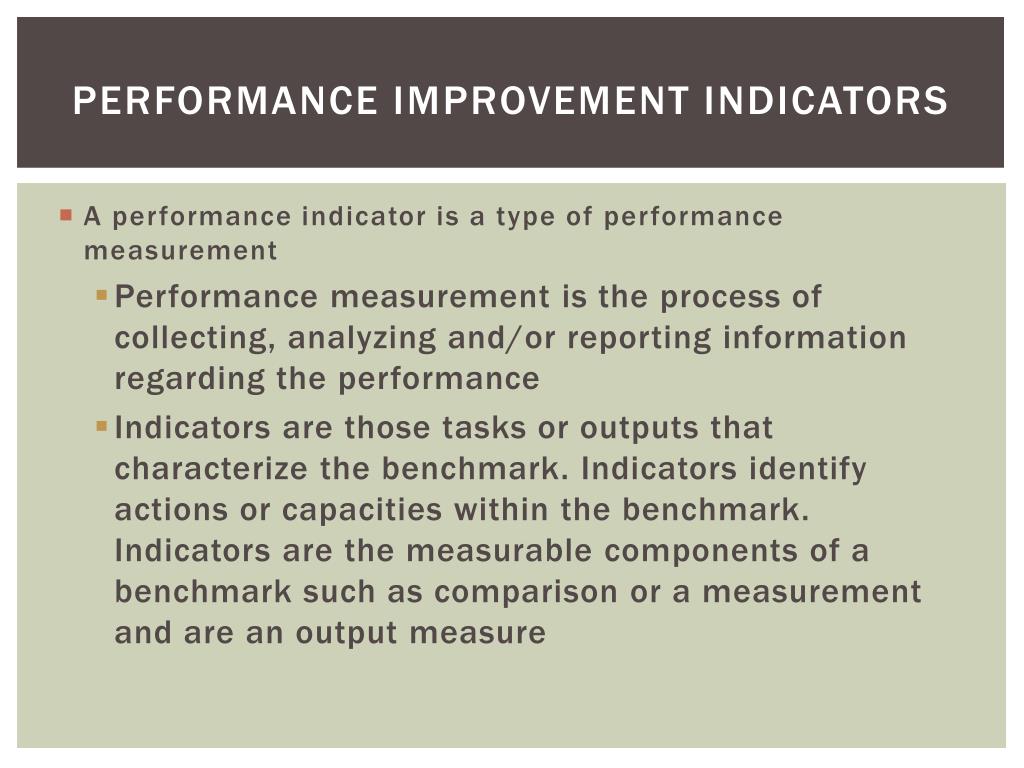 PERFORMANCE IMPROVEMENT INDICATORS

A performance indicator is a type of performance measurement

Performance measurement is the process of collecting, analyzing and/or reporting information regarding the performance

Indicators are those tasks or outputs that characterize the benchmark. Indicators identify actions or capacities within the benchmark. Indicators are the measurable components of a benchmark such as comparison or a measurement and are an output measure